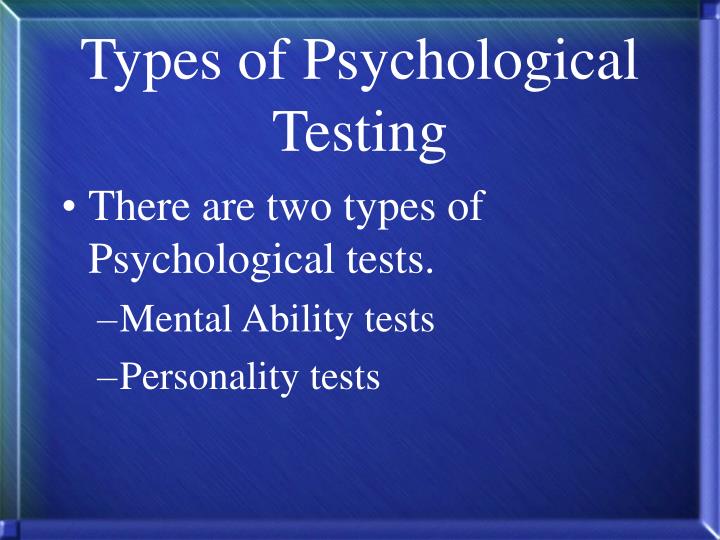 Types of Psychological Testing

• There are two types of Psychological tests.

–Mental Ability tests

–Personality tests